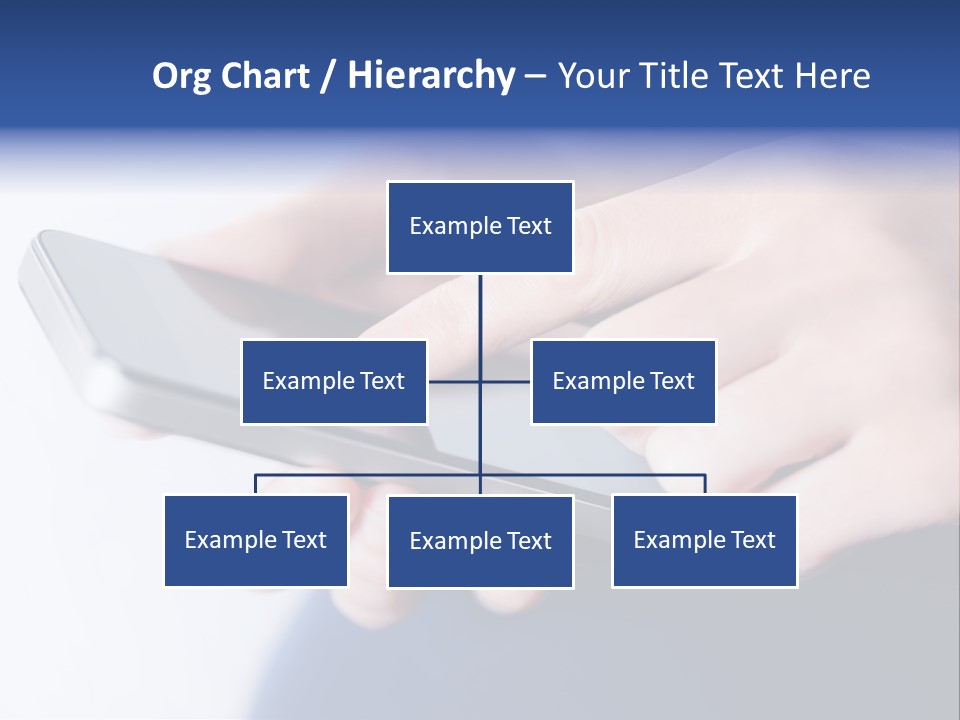 Org Chart / Hierarchy – Your Title Text Here

Example Text

Example Text

Example Text

Example Text

Example Text

Example Text